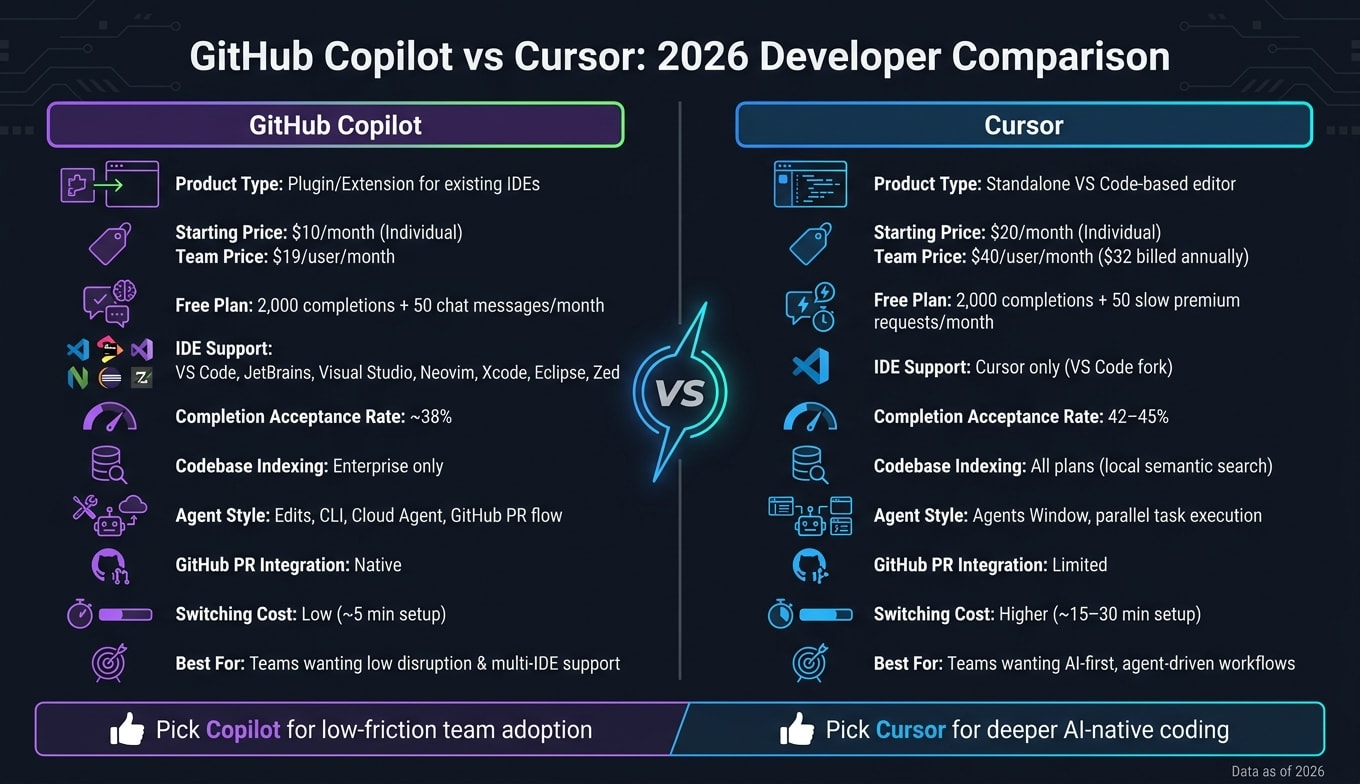 GitHub Copilot vs Cursor: 2026 Developer Comparison

GitHub Copilot

Product Type: Plugin/Extension for existing IDEs

Starting Price: $10/month (Individual)
Team Price: $19/user/month

Free Plan: 2,000 completions + 50 chat messages/month

IDE Support:
VS Code, JetBrains, Visual Studio, Neovim, Xcode, Eclipse, Zed

Completion Acceptance Rate: ~38%

Codebase Indexing: Enterprise only

Agent Style: Edits, CLI, Cloud Agent, GitHub PR flow

GitHub PR Integration: Native

Switching Cost: Low (~5 min setup)

Best For: Teams wanting low disruption & multi-IDE support

VS

Cursor

Product Type: Standalone VS Code-based editor

Starting Price: $20/month (Individual)
Team Price: $40/user/month ($32 billed annually)

Free Plan: 2,000 completions + 50 slow premium requests/month

IDE Support: Cursor only (VS Code fork)

Completion Acceptance Rate: 42–45%

Codebase Indexing: All plans (local semantic search)

Agent Style: Agents Window, parallel task execution

GitHub PR Integration: Limited

Switching Cost: Higher (~15–30 min setup)

Best For: Teams wanting AI-first, agent-driven workflows

Pick Copilot for low-friction team adoption

Pick Cursor for deeper AI-native coding

Data as of 2026